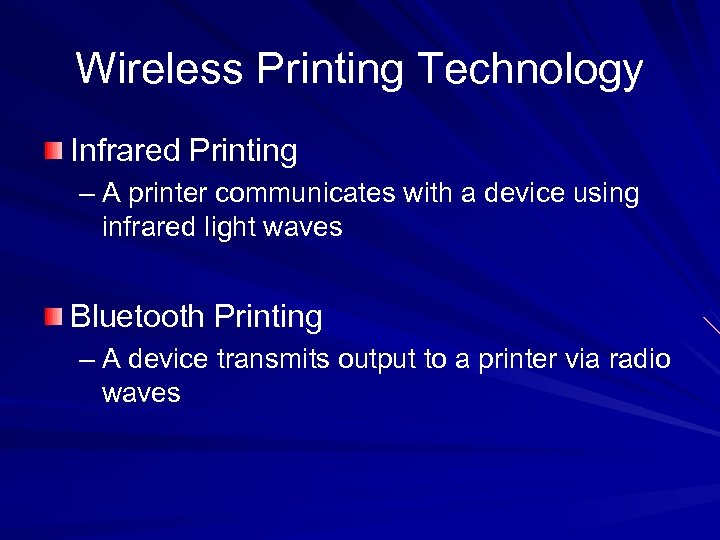 Wireless Printing Technology

Infrared Printing

– A printer communicates with a device using infrared light waves

Bluetooth Printing

– A device transmits output to a printer via radio waves